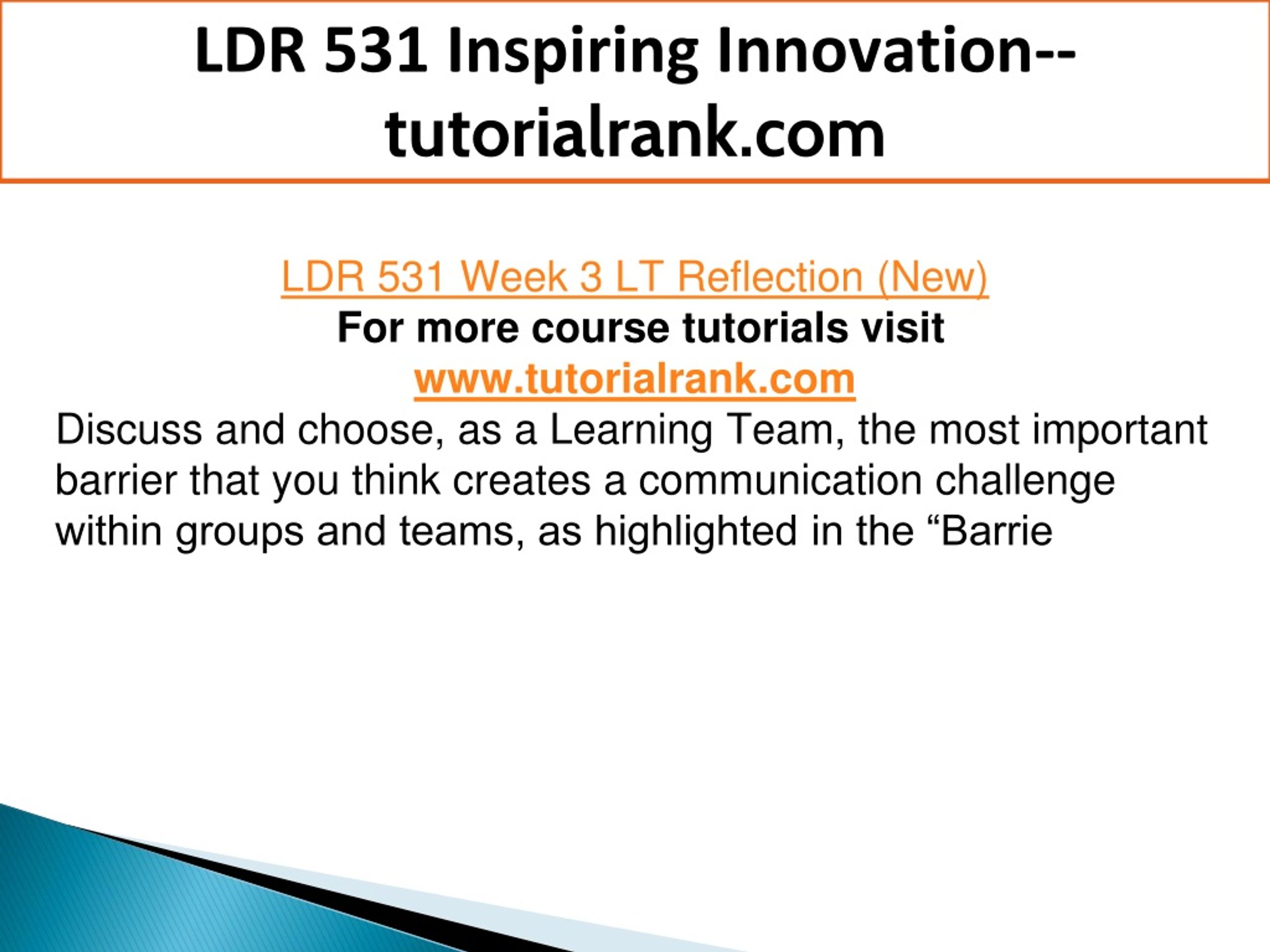 LDR 531 Inspiring Innovation--tutorialrank.com

LDR 531 Week 3 LT Reflection (New)
For more course tutorials visit
www.tutorialrank.com
Discuss and choose, as a Learning Team, the most important barrier that you think creates a communication challenge within groups and teams, as highlighted in the “Barrie